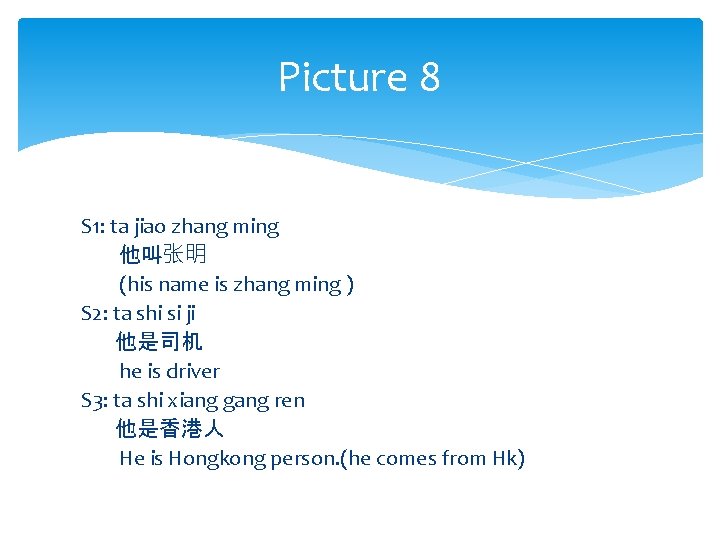 Picture 8

S1: ta jiao zhang ming
他叫张明
(his name is zhang ming )
S2: ta shi si ji
他是司机
he is driver
S3: ta shi xiang gang ren
他是香港人
He is Hongkong person.(he comes from Hk)